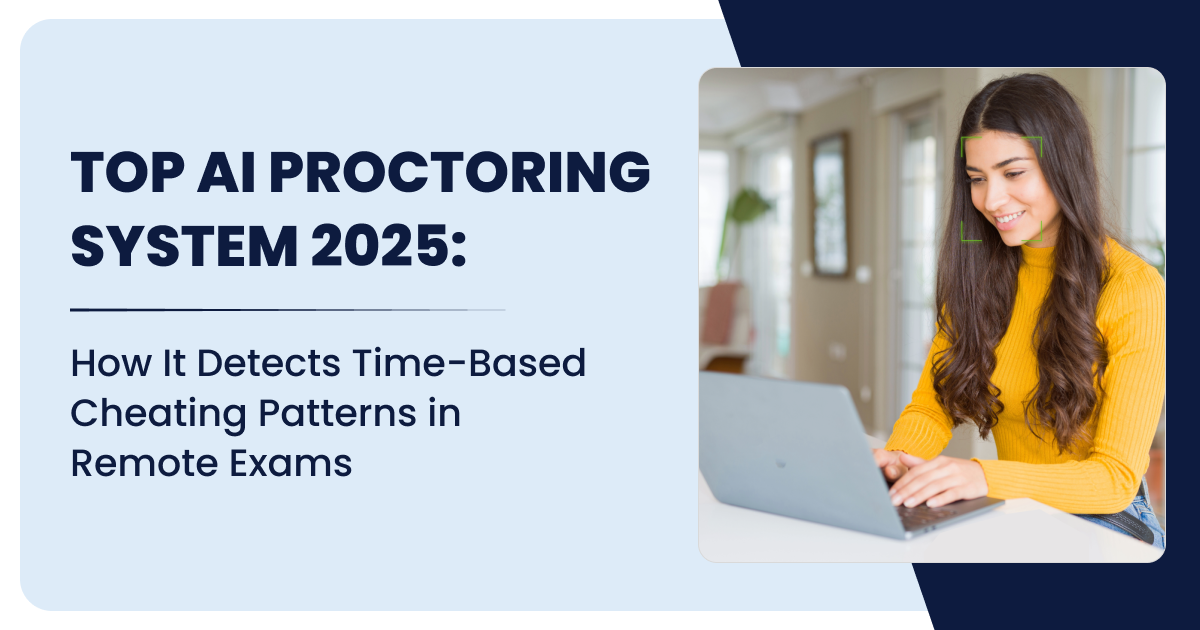 TOP AI PROCTORING SYSTEM 2025:

How It Detects Time-Based Cheating Patterns in Remote Exams